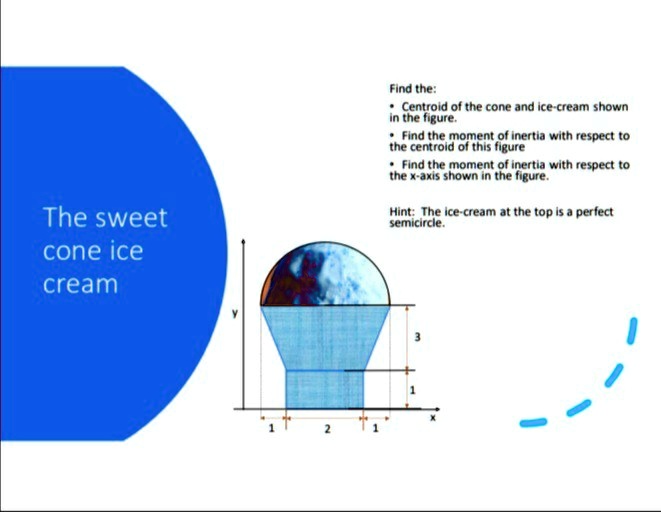 The sweet cone ice cream

Find the:

• Centroid of the cone and ice-cream shown in the figure.

• Find the moment of inertia with respect to the centroid of this figure

• Find the moment of inertia with respect to the x-axis shown in the figure.

Hint: The ice-cream at the top is a perfect semicircle.

y

3

1

x

1

2

1